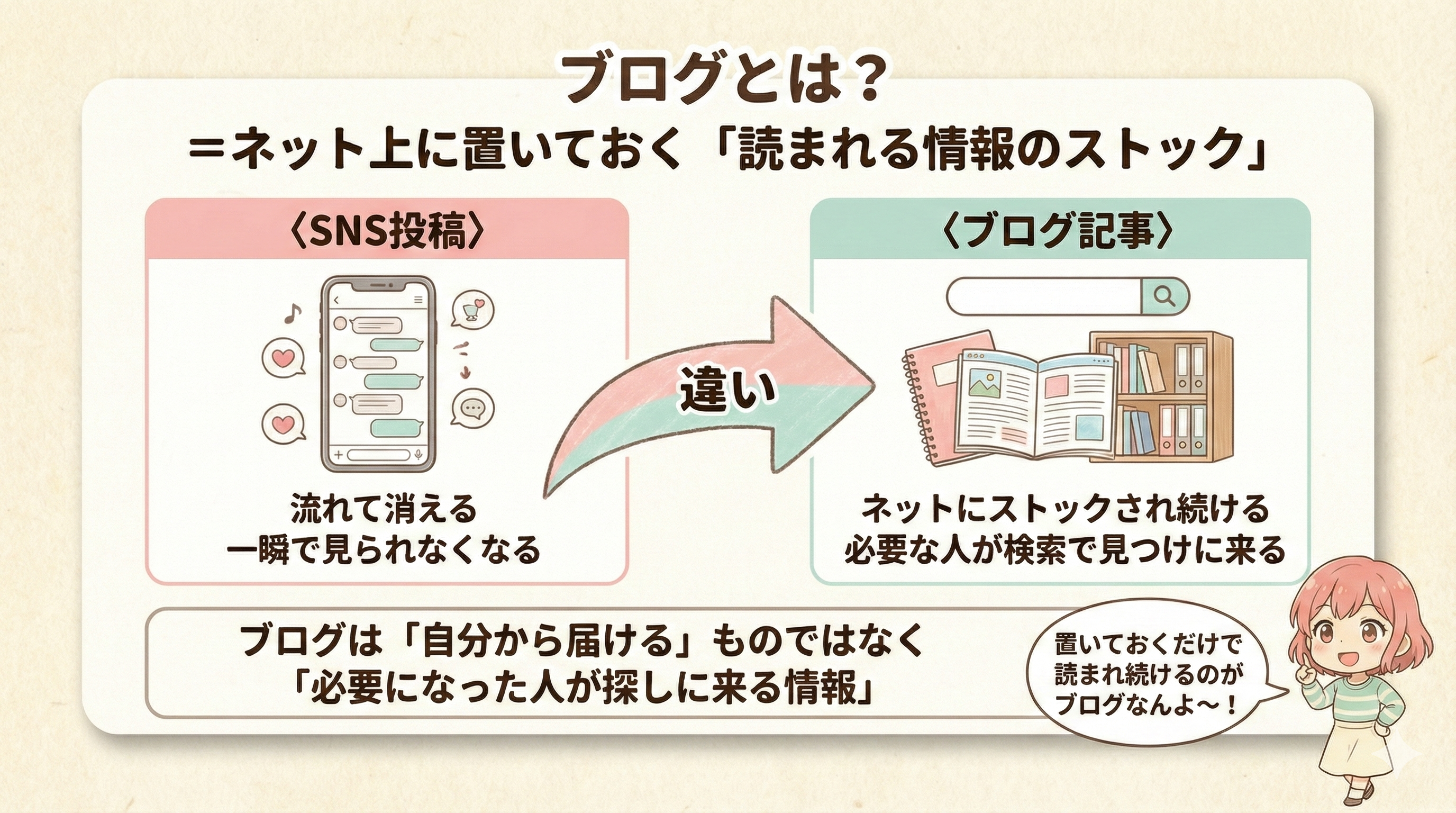 ブログとは？

＝ネット上に置いておく「読まれる情報のストック」

〈SNS投稿〉

流れて消える
一瞬で見られなくなる

違い

〈ブログ記事〉

ネットにストックされ続ける
必要な人が検索で見つけに来る

ブログは「自分から届ける」ものではなく
「必要になった人が探しに来る情報」

置いておくだけで
読まれ続けるのが
ブログなんよ〜！